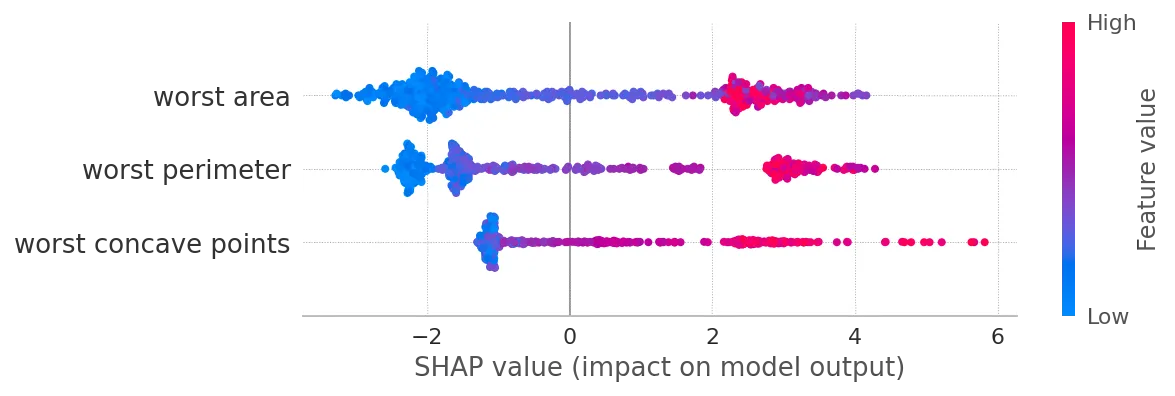 worst area
worst perimeter
worst concave points
−2
0
2
4
6
SHAP value (impact on model output)
High
Feature value
Low